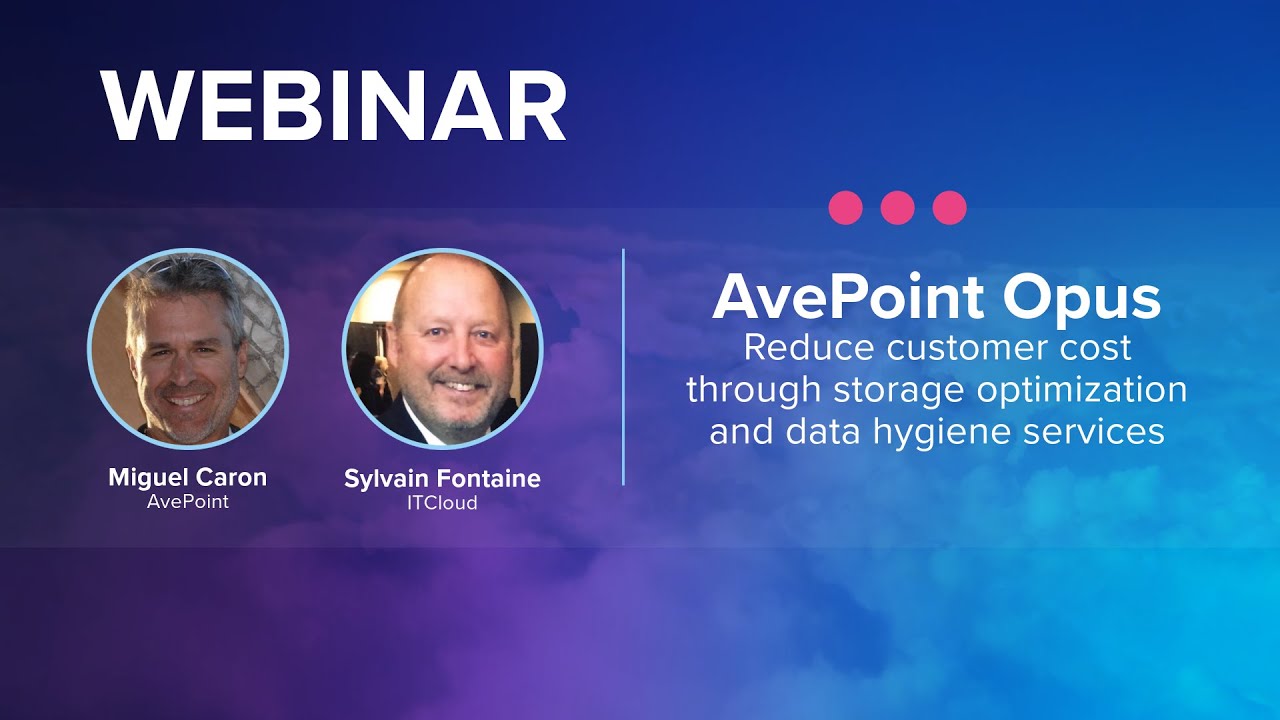 WEBINAR

Miguel Caron
AvePoint

Sylvain Fontaine
ITCloud

AvePoint Opus
Reduce customer cost through storage optimization and data hygiene services